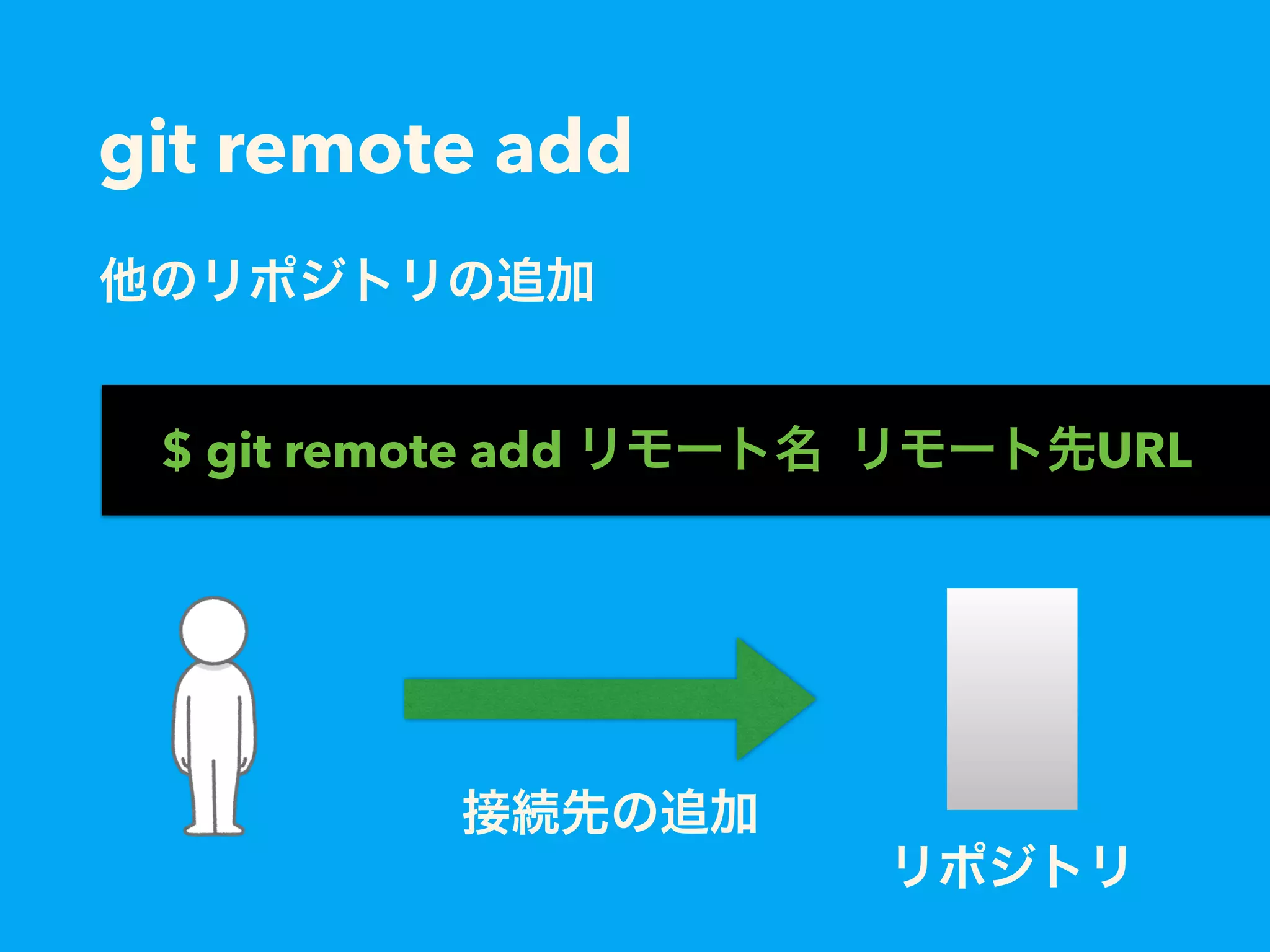 git remote add

他のリポジトリの追加

$ git remote add リモート名 リモート先URL

接続先の追加

リポジトリ